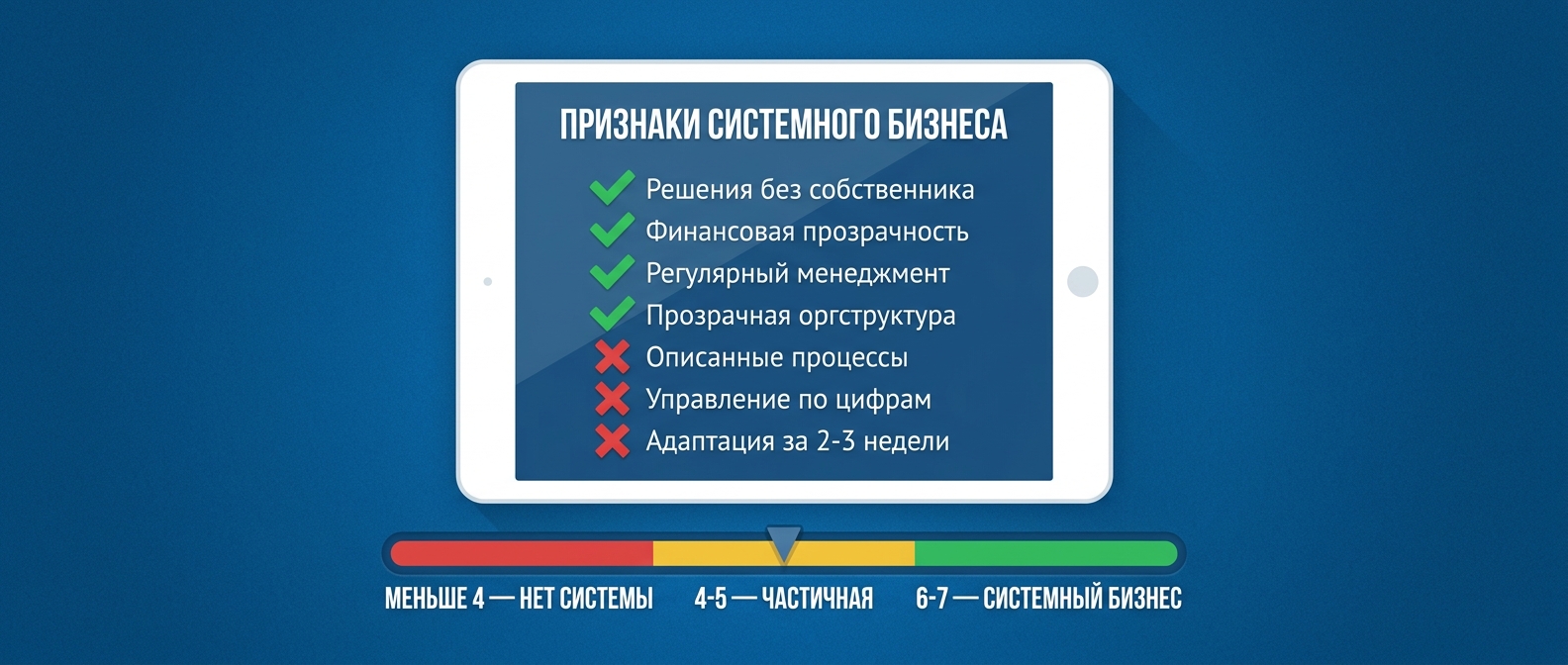 ПРИЗНАКИ СИСТЕМНОГО БИЗНЕСА

Решения без собственника
Финансовая прозрачность
Регулярный менеджмент
Прозрачная оргструктура
Описанные процессы
Управление по цифрам
Адаптация за 2-3 недели

МЕНЬШЕ 4 — НЕТ СИСТЕМЫ
4-5 — ЧАСТИЧНАЯ
6-7 — СИСТЕМНЫЙ БИЗНЕС